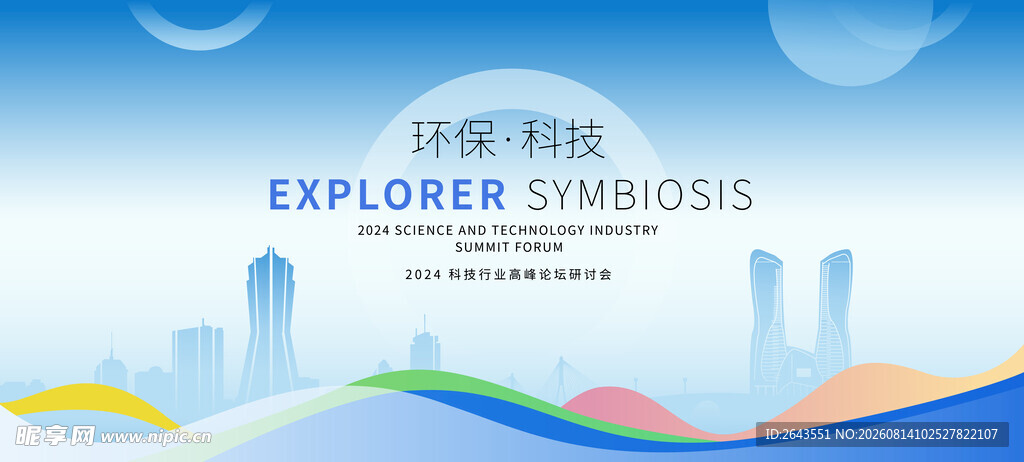 环保·科技

EXPLORER SYMBIOSIS

2024 SCIENCE AND TECHNOLOGY INDUSTRY SUMMIT FORUM

2024 科技行业高峰论坛研讨会

昵享网 www.nipic.cn

ID:2643551 NO:20260814102527822107